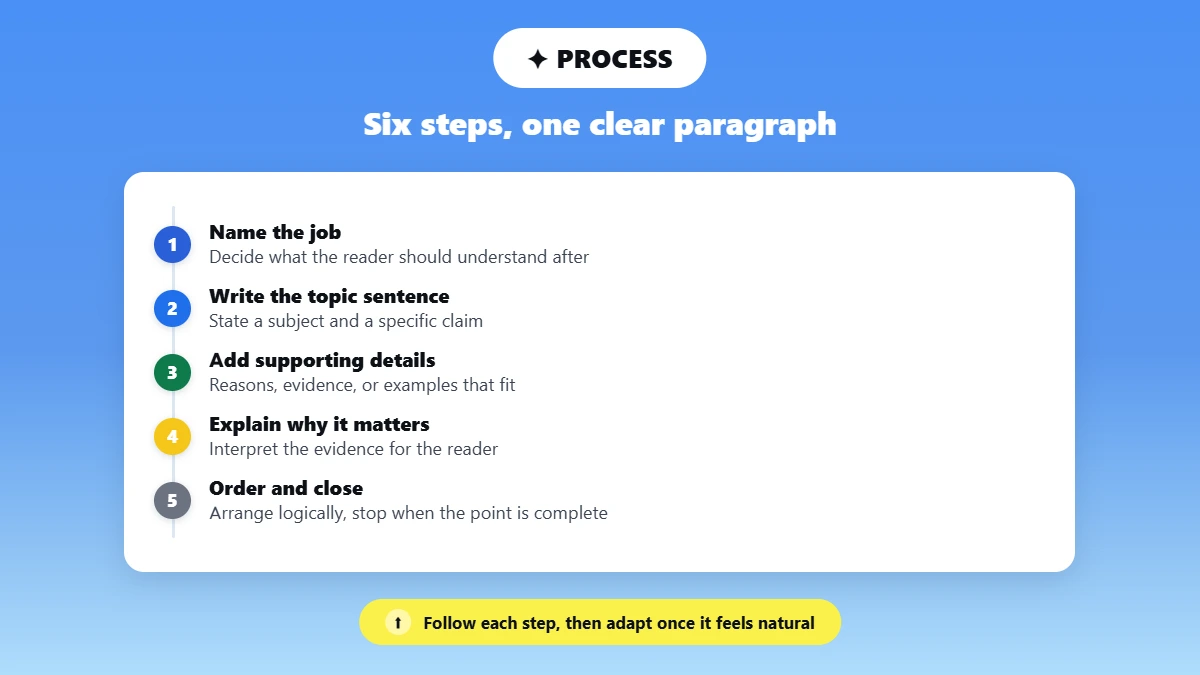 ✦ PROCESS

Six steps, one clear paragraph

1 Name the job
Decide what the reader should understand after

2 Write the topic sentence
State a subject and a specific claim

3 Add supporting details
Reasons, evidence, or examples that fit

4 Explain why it matters
Interpret the evidence for the reader

5 Order and close
Arrange logically, stop when the point is complete

↑ Follow each step, then adapt once it feels natural